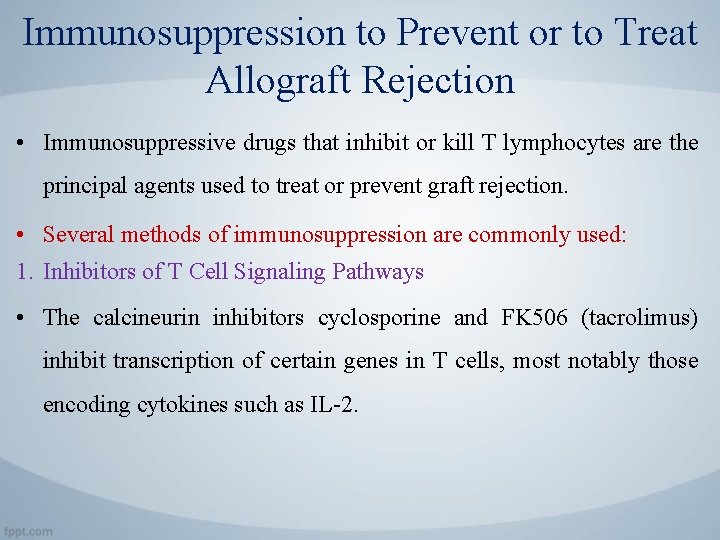 Immunosuppression to Prevent or to Treat Allograft Rejection

• Immunosuppressive drugs that inhibit or kill T lymphocytes are the principal agents used to treat or prevent graft rejection.

• Several methods of immunosuppression are commonly used:

1. Inhibitors of T Cell Signaling Pathways

• The calcineurin inhibitors cyclosporine and FK506 (tacrolimus) inhibit transcription of certain genes in T cells, most notably those encoding cytokines such as IL-2.

fppt.com